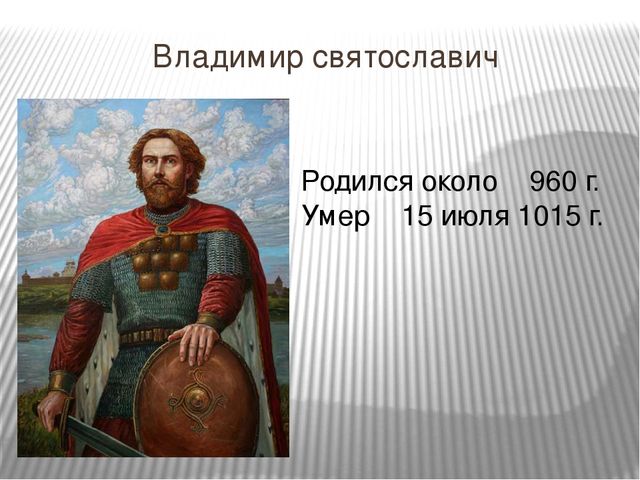 Владимир святославич

Родился около 960 г.
Умер 15 июля 1015 г.